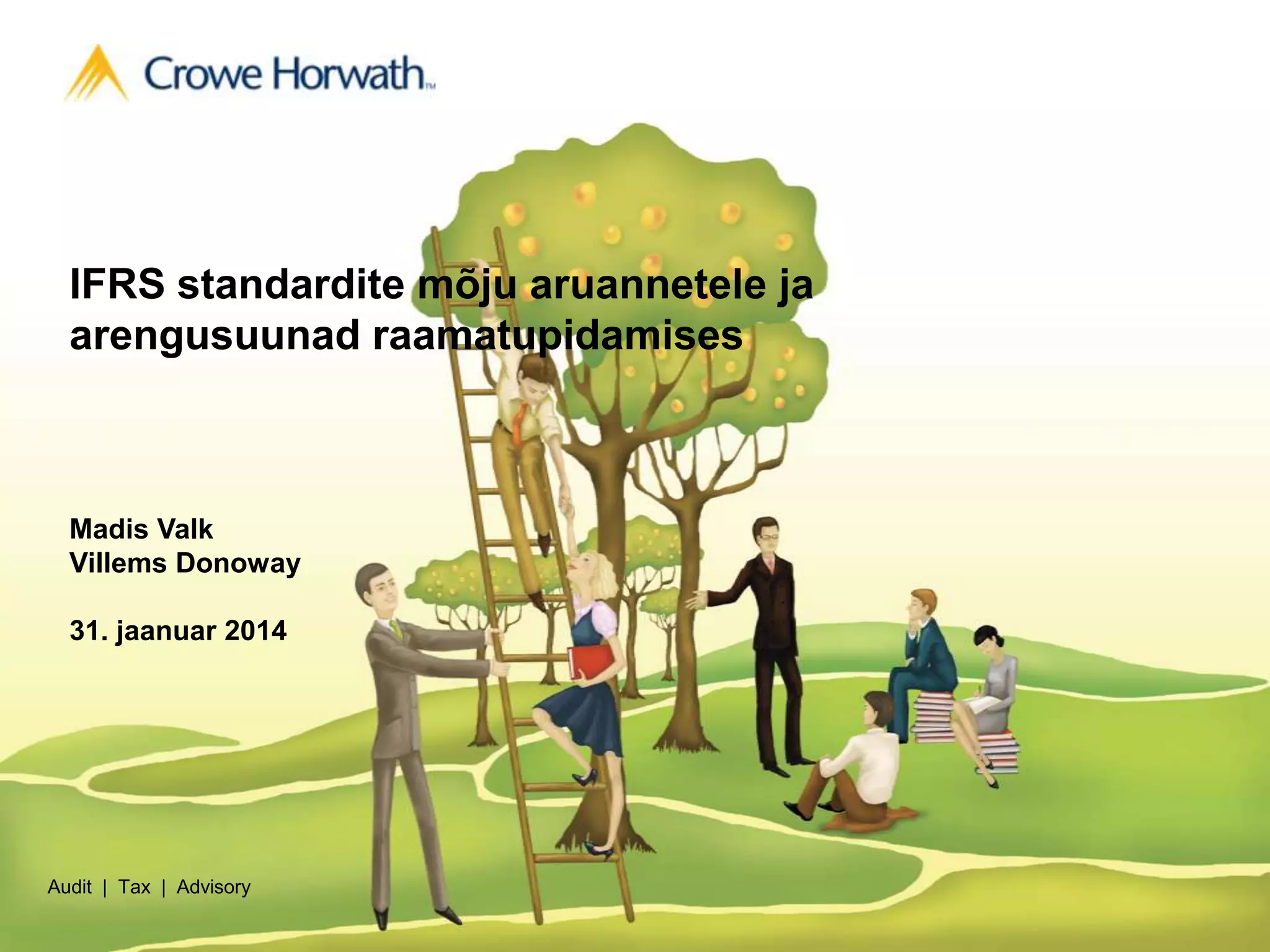 Crowe Horwath™

IFRS standardite mõju aruannetele ja arengusuunad raamatupidamises

Madis Valk
Villems Donoway

31. jaanuar 2014

Audit | Tax | Advisory